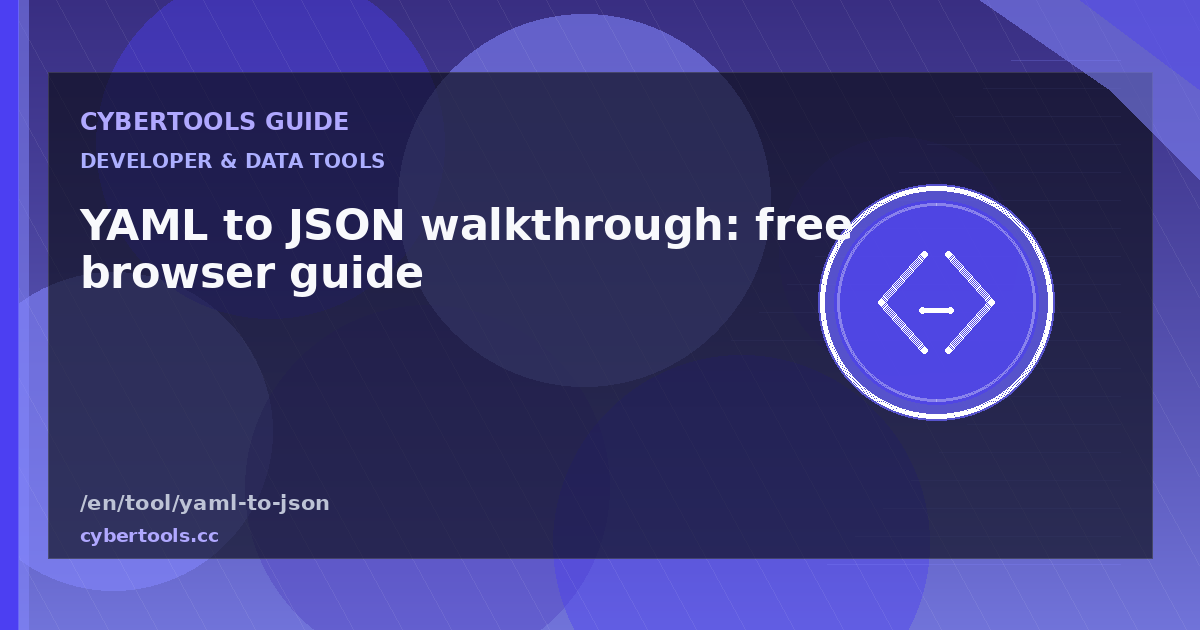 CYBERTOOLS GUIDE

DEVELOPER & DATA TOOLS

YAML to JSON walkthrough: free browser guide

/en/tool/yaml-to-json

cybertools.cc